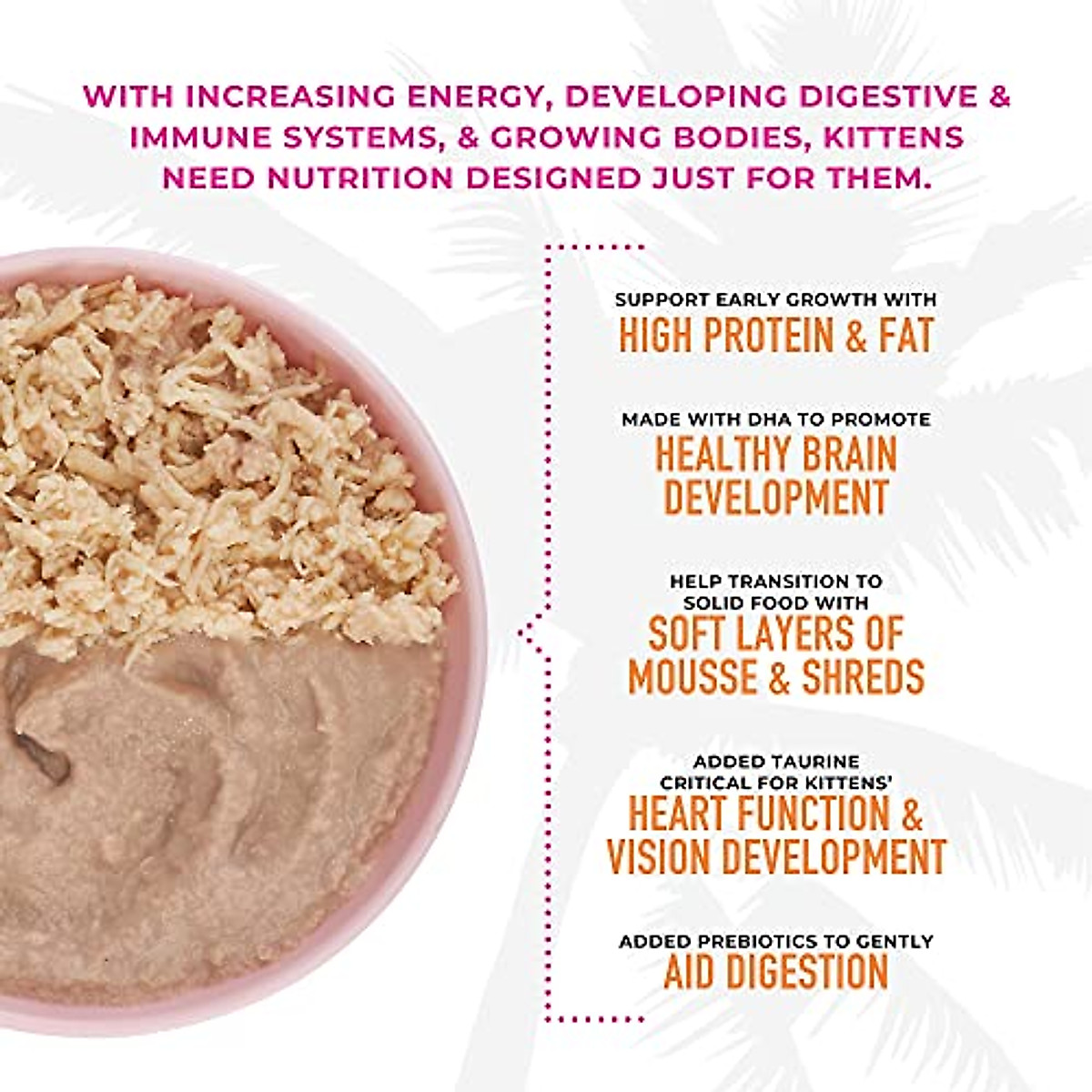 WITH INCREASING ENERGY, DEVELOPING DIGESTIVE & IMMUNE SYSTEMS, & GROWING BODIES, KITTENS NEED NUTRITION DESIGNED JUST FOR THEM.

SUPPORT EARLY GROWTH WITH
HIGH PROTEIN & FAT

MADE WITH DHA TO PROMOTE
HEALTHY BRAIN DEVELOPMENT

HELP TRANSITION TO SOLID FOOD WITH
SOFT LAYERS OF MOUSSE & SHREDS

ADDED TAURINE CRITICAL FOR KITTENS'
HEART FUNCTION & VISION DEVELOPMENT

ADDED PREBIOTICS TO GENTLY
AID DIGESTION